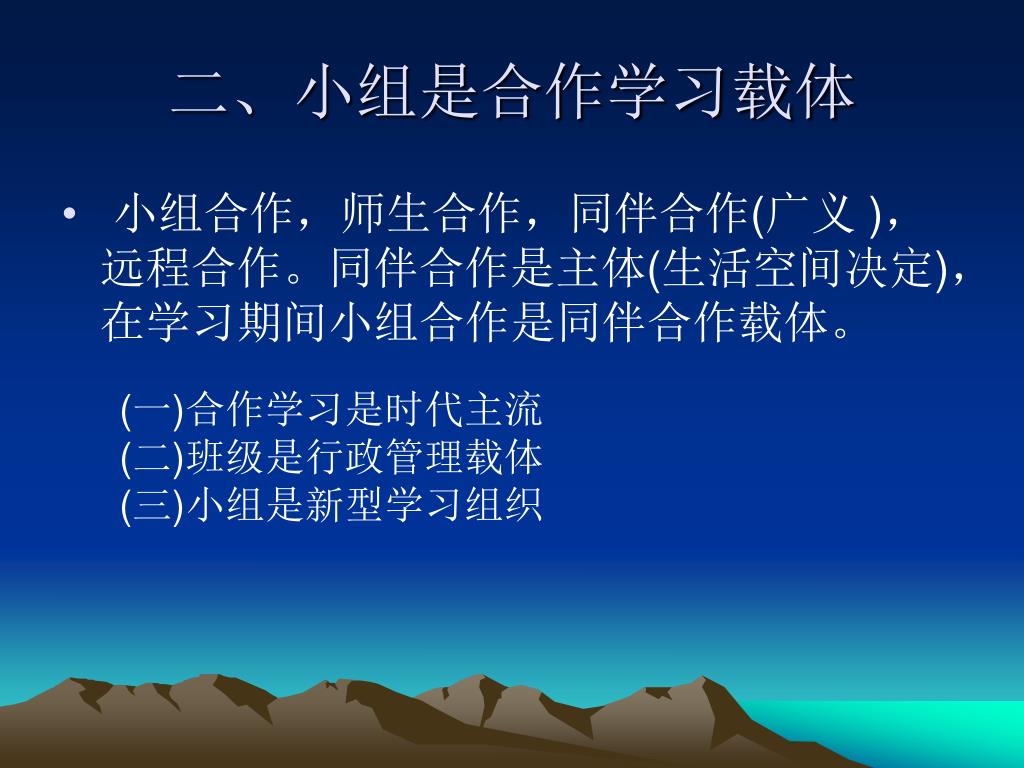 二、小组是合作学习载体

• 小组合作，师生合作，同伴合作(广义 )，远程合作。同伴合作是主体(生活空间决定)，在学习期间小组合作是同伴合作载体。

(一)合作学习是时代主流
(二)班级是行政管理载体
(三)小组是新型学习组织